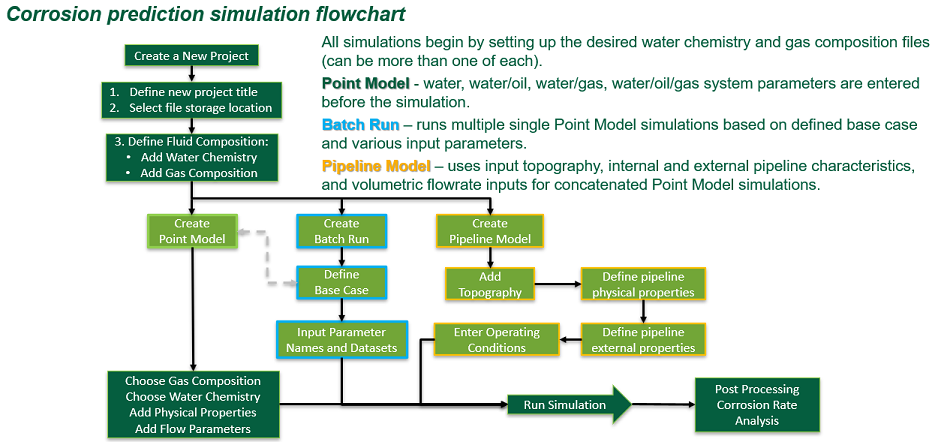 Corrosion prediction simulation flowchart

All simulations begin by setting up the desired water chemistry and gas composition files (can be more than one of each).

Point Model - water, water/oil, water/gas, water/oil/gas system parameters are entered before the simulation.

Batch Run – runs multiple single Point Model simulations based on defined base case and various input parameters.

Pipeline Model – uses input topography, internal and external pipeline characteristics, and volumetric flowrate inputs for concatenated Point Model simulations.

Create a New Project

1. Define new project title
2. Select file storage location

3. Define Fluid Composition:
• Add Water Chemistry
• Add Gas Composition

Create Point Model

Create Batch Run

Create Pipeline Model

Define Base Case

Add Topography

Define pipeline physical properties

Input Parameter Names and Datasets

Enter Operating Conditions

Define pipeline external properties

Choose Gas Composition
Choose Water Chemistry
Add Physical Properties
Add Flow Parameters

Run Simulation

Post Processing Corrosion Rate Analysis